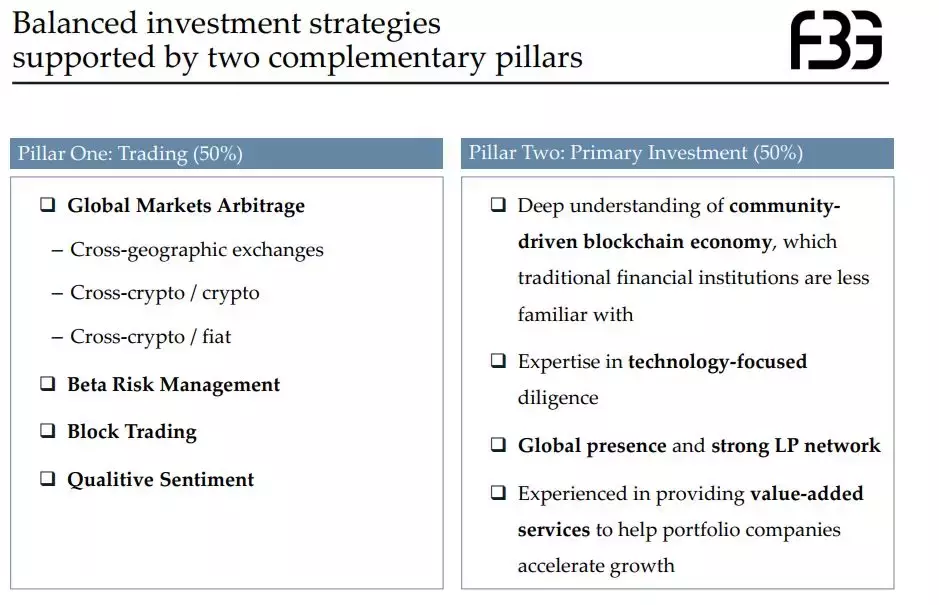 Balanced investment strategies supported by two complementary pillars

FBG

Pillar One: Trading (50%)

❑ Global Markets Arbitrage

– Cross-geographic exchanges

– Cross-crypto / crypto

– Cross-crypto / fiat

❑ Beta Risk Management

❑ Block Trading

❑ Qualitive Sentiment

Pillar Two: Primary Investment (50%)

❑ Deep understanding of community-driven blockchain economy, which traditional financial institutions are less familiar with

❑ Expertise in technology-focused diligence

❑ Global presence and strong LP network

❑ Experienced in providing value-added services to help portfolio companies accelerate growth